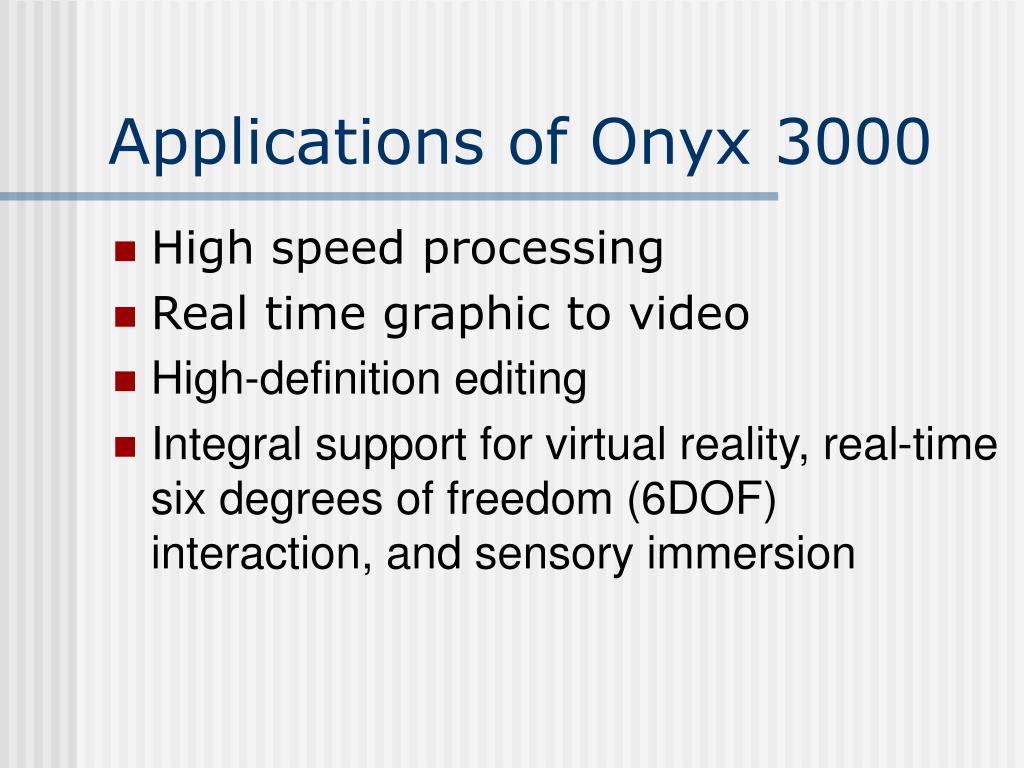 Applications of Onyx 3000

- High speed processing
- Real time graphic to video
- High-definition editing
- Integral support for virtual reality, real-time six degrees of freedom (6DOF) interaction, and sensory immersion